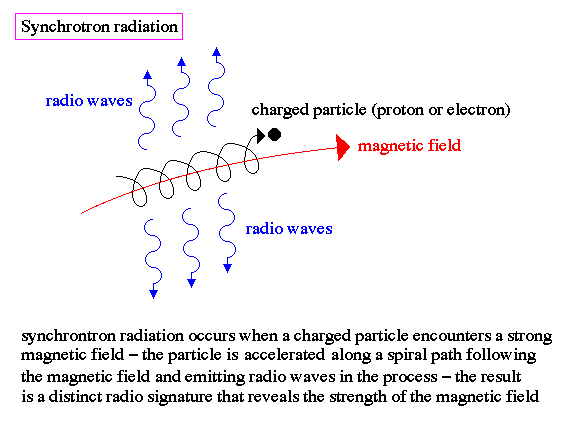 Synchrotron radiation

radio waves

charged particle (proton or electron)

magnetic field

radio waves

synchrontron radiation occurs when a charged particle encounters a strong magnetic field – the particle is accelerated along a spiral path following the magnetic field and emitting radio waves in the process – the result is a distinct radio signature that reveals the strength of the magnetic field